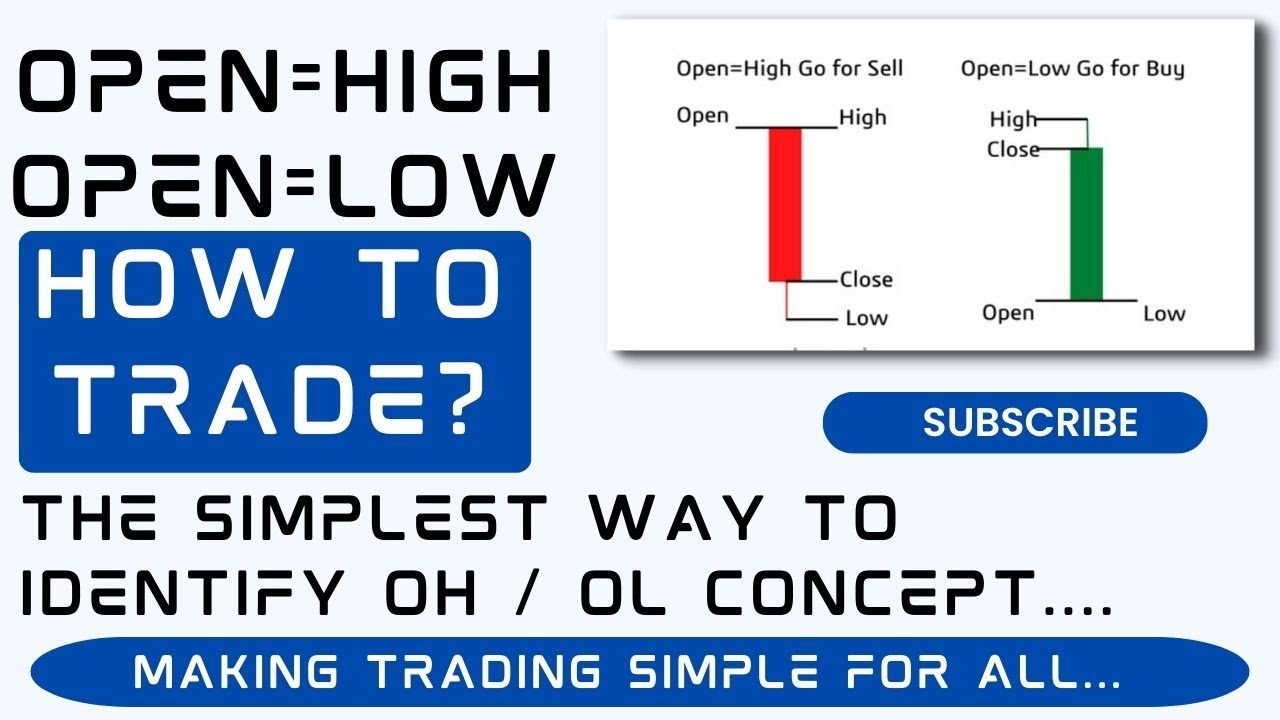 OPEN=HIGH
OPEN=LOW

HOW TO TRADE?

Open=High Go for Sell

Open

High

Close

Low

Open=Low Go for Buy

High

Close

Open

Low

SUBSCRIBE

THE SIMPLEST WAY TO IDENTIFY OH / OL CONCEPT....

MAKING TRADING SIMPLE FOR ALL...